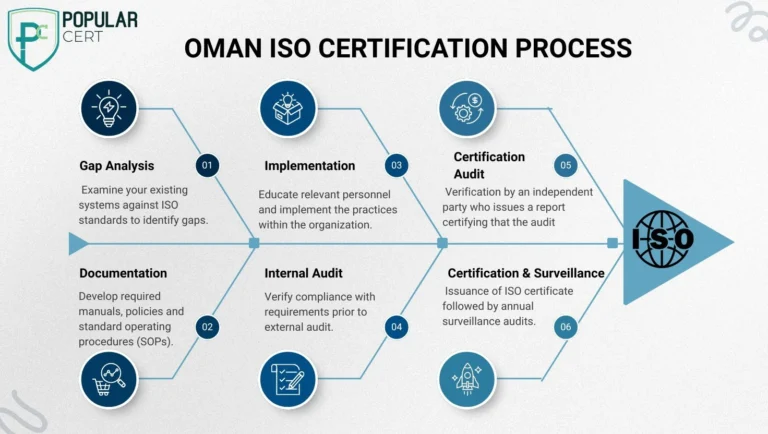 PC POPULAR CERT

OMAN ISO CERTIFICATION PROCESS

Gap Analysis 01
Examine your existing systems against ISO standards to identify gaps.

Implementation 03
Educate relevant personnel and implement the practices within the organization.

Certification Audit 05
Verification by an independent party who issues a report certifying that the audit

ISO

Documentation
Develop required manuals, policies and standard operating procedures (SOPs). 02

Internal Audit
Verify compliance with requirements prior to external audit. 04

Certification & Surveillance
Issuance of ISO certificate followed by annual surveillance audits. 06